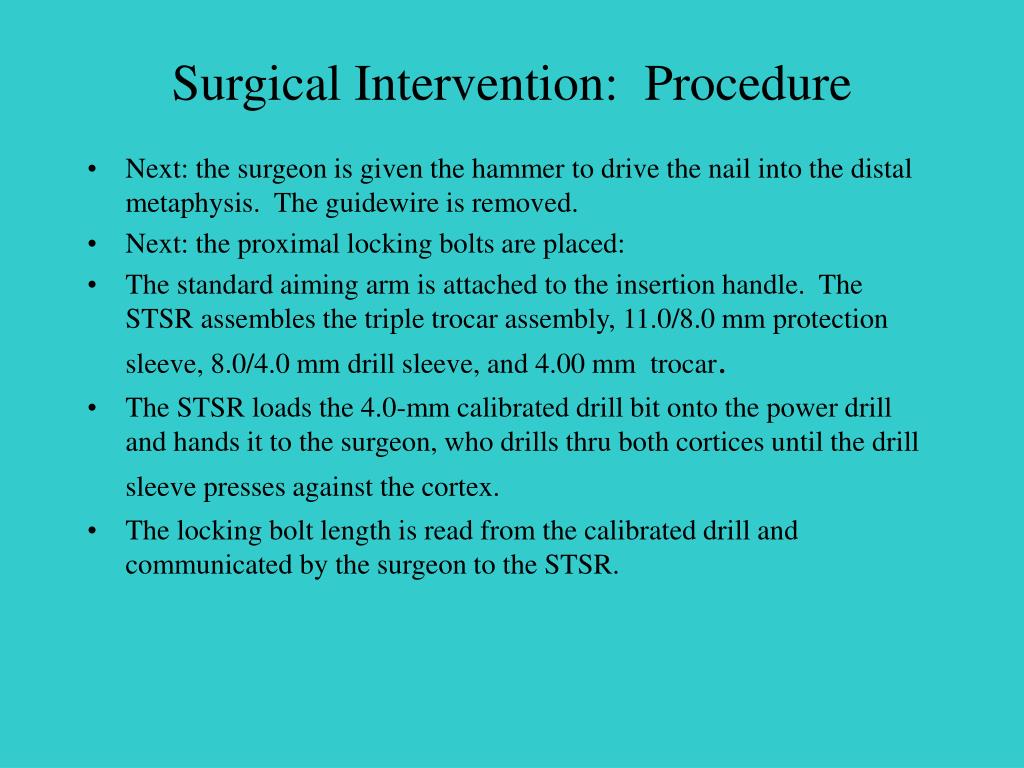 Surgical Intervention: Procedure

• Next: the surgeon is given the hammer to drive the nail into the distal metaphysis. The guidewire is removed.
• Next: the proximal locking bolts are placed:
• The standard aiming arm is attached to the insertion handle. The STSR assembles the triple trocar assembly, 11.0/8.0 mm protection sleeve, 8.0/4.0 mm drill sleeve, and 4.00 mm trocar.
• The STSR loads the 4.0-mm calibrated drill bit onto the power drill and hands it to the surgeon, who drills thru both cortices until the drill sleeve presses against the cortex.
• The locking bolt length is read from the calibrated drill and communicated by the surgeon to the STSR.